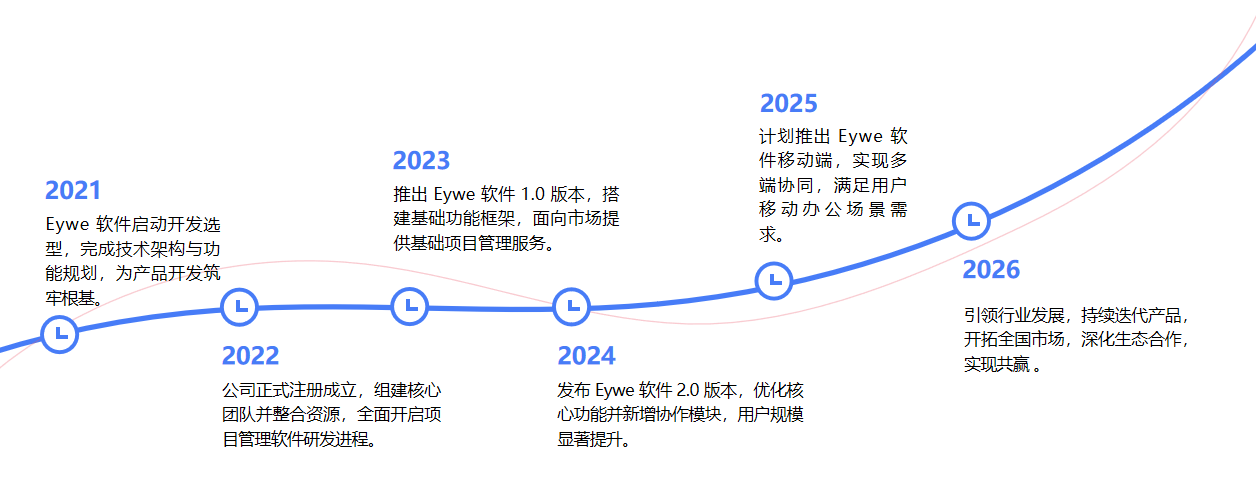 2021

Eywe 软件启动开发选型，完成技术架构与功能规划，为产品开发筑牢根基。

2022

公司正式注册成立，组建核心团队并整合资源，全面开启项目管理软件研发进程。

2023

推出 Eywe 软件 1.0 版本，搭建基础功能框架，面向市场提供基础项目管理服务。

2024

发布 Eywe 软件 2.0 版本，优化核心功能并新增协作模块，用户规模显著提升。

2025

计划推出 Eywe 软件移动端，实现多端协同，满足用户移动办公场景需求。

2026

引领行业发展，持续迭代产品，开拓全国市场，深化生态合作，实现共赢 。